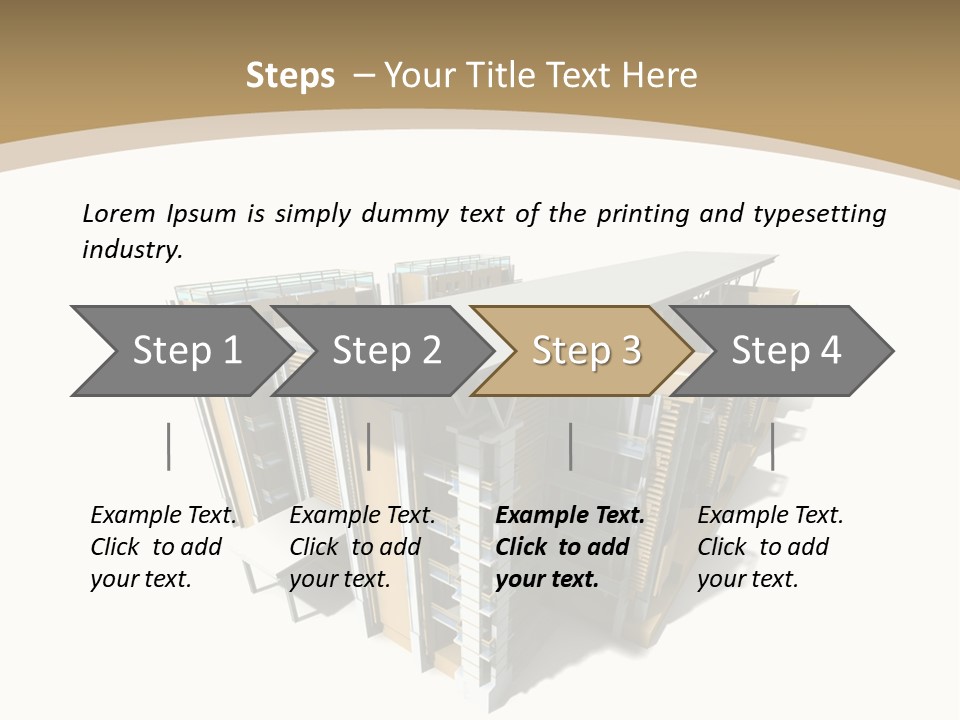 Steps – Your Title Text Here

Lorem Ipsum is simply dummy text of the printing and typesetting industry.

Step 1

Step 2

Step 3

Step 4

Example Text. Click to add your text.

Example Text. Click to add your text.

Example Text. Click to add your text.

Example Text. Click to add your text.